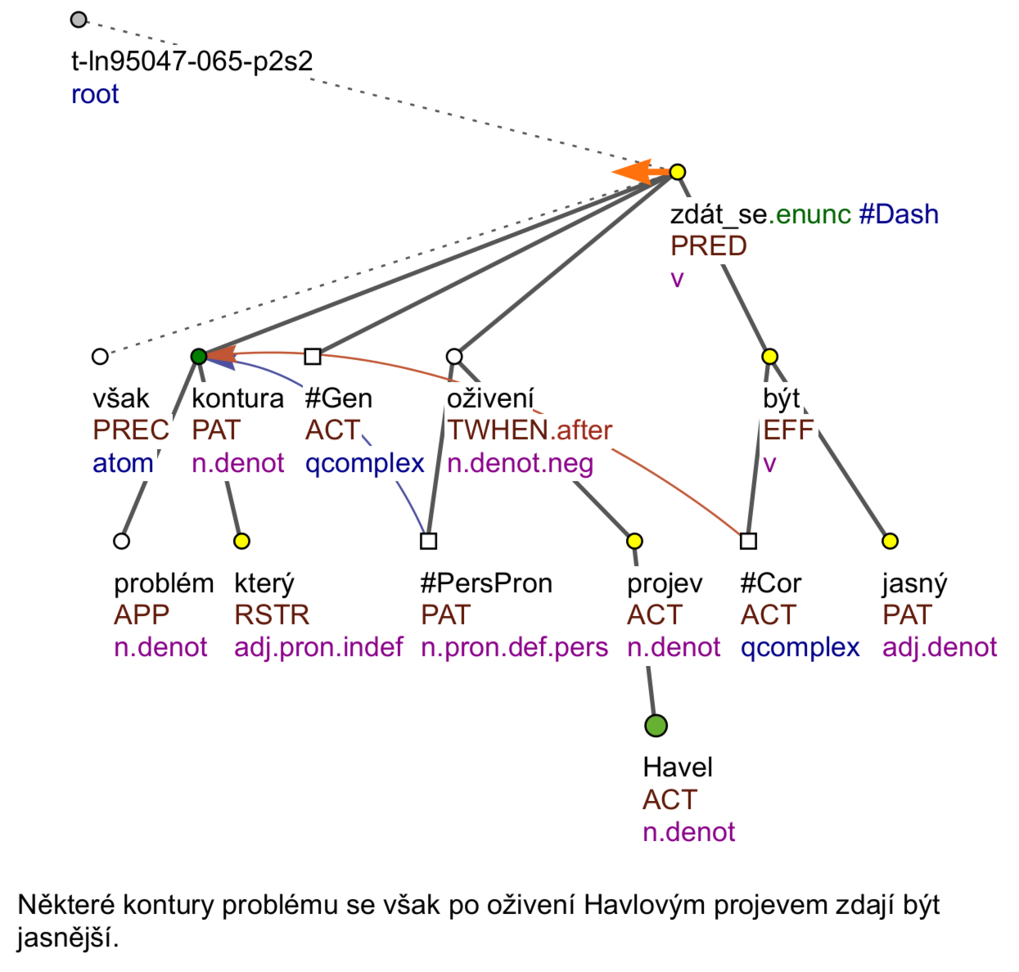 t-ln95047-065-p2s2
root

zdát_se.enunc #Dash
PRED
v

však
PREC
atom

kontura
PAT
n.denot

#Gen
ACT
qcomplex

oživení
TWHEN.after
n.denot.neg

být
EFF
v

problém
APP
n.denot

který
RSTR
adj.pron.indef

#PersPron
PAT
n.pron.def.pers

projev
ACT
n.denot

#Cor
ACT
qcomplex

jasný
PAT
adj.denot

Havel
ACT
n.denot

Některé kontury problému se však po oživení Havlovým projevem zdají být jasnější.